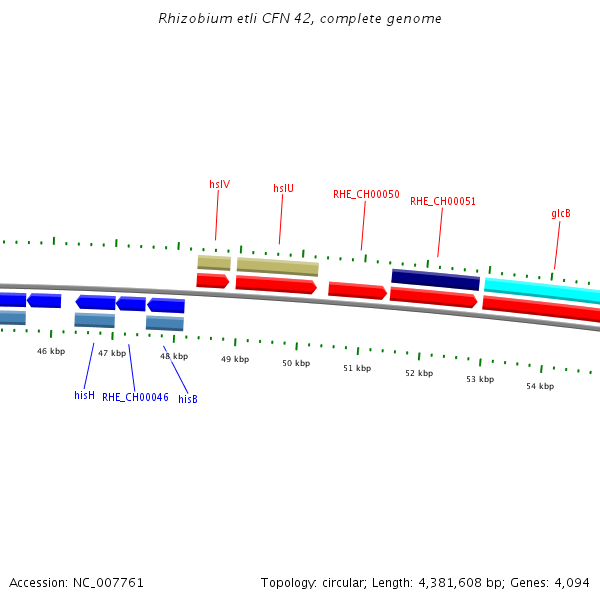 Rhizobium etli CFN 42, complete genome

hslV

hslU

RHE_CH00050

RHE_CH00051

glcB

46 kbp

47 kbp

48 kbp

49 kbp

50 kbp

51 kbp

52 kbp

53 kbp

54 kbp

hisH

RHE_CH00046

hisB

Accession: NC_007761

Topology: circular; Length: 4,381,608 bp; Genes: 4,094